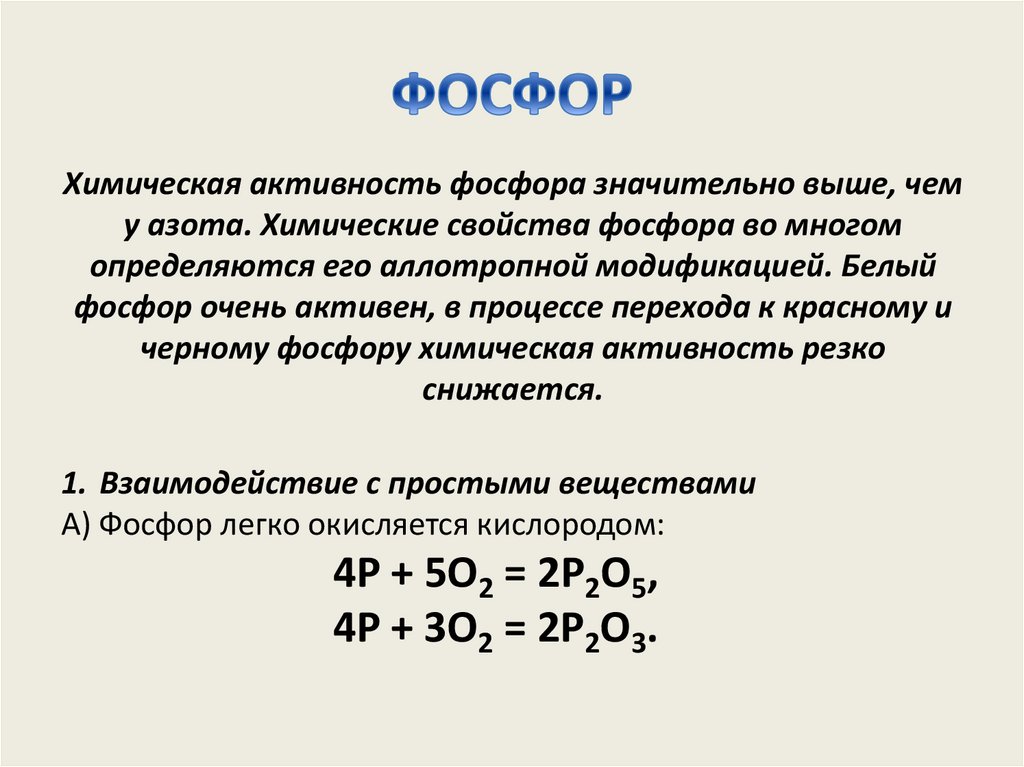 ФОСФОР

Химическая активность фосфора значительно выше, чем у азота. Химические свойства фосфора во многом определяются его аллотропной модификацией. Белый фосфор очень активен, в процессе перехода к красному и черному фосфору химическая активность резко снижается.

1. Взаимодействие с простыми веществами
А) Фосфор легко окисляется кислородом:
$4P + 5O_2 = 2P_2O_5$,
$4P + 3O_2 = 2P_2O_3$.